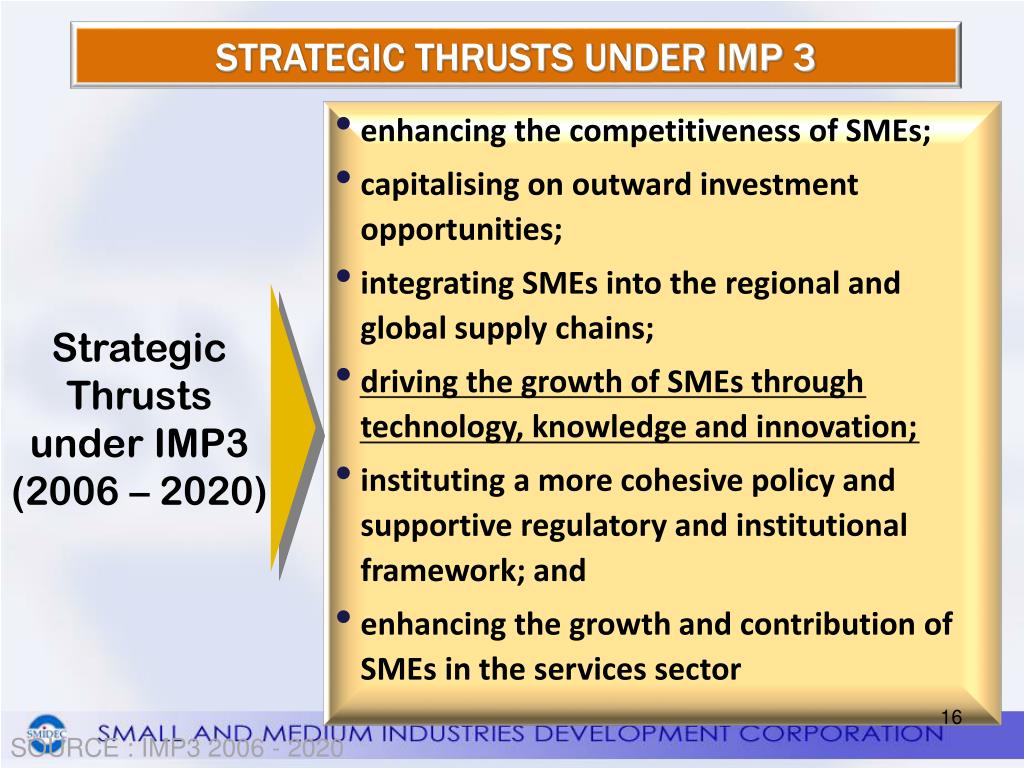 STRATEGIC THRUSTS UNDER IMP 3

Strategic Thrusts under IMP3 (2006 – 2020)

• enhancing the competitiveness of SMEs;
• capitalising on outward investment opportunities;
• integrating SMEs into the regional and global supply chains;
• driving the growth of SMEs through technology, knowledge and innovation;
• instituting a more cohesive policy and supportive regulatory and institutional framework; and
• enhancing the growth and contribution of SMEs in the services sector

16

SMIDEC SMALL AND MEDIUM INDUSTRIES DEVELOPMENT CORPORATION

SOURCE : IMP3 2006 - 2020